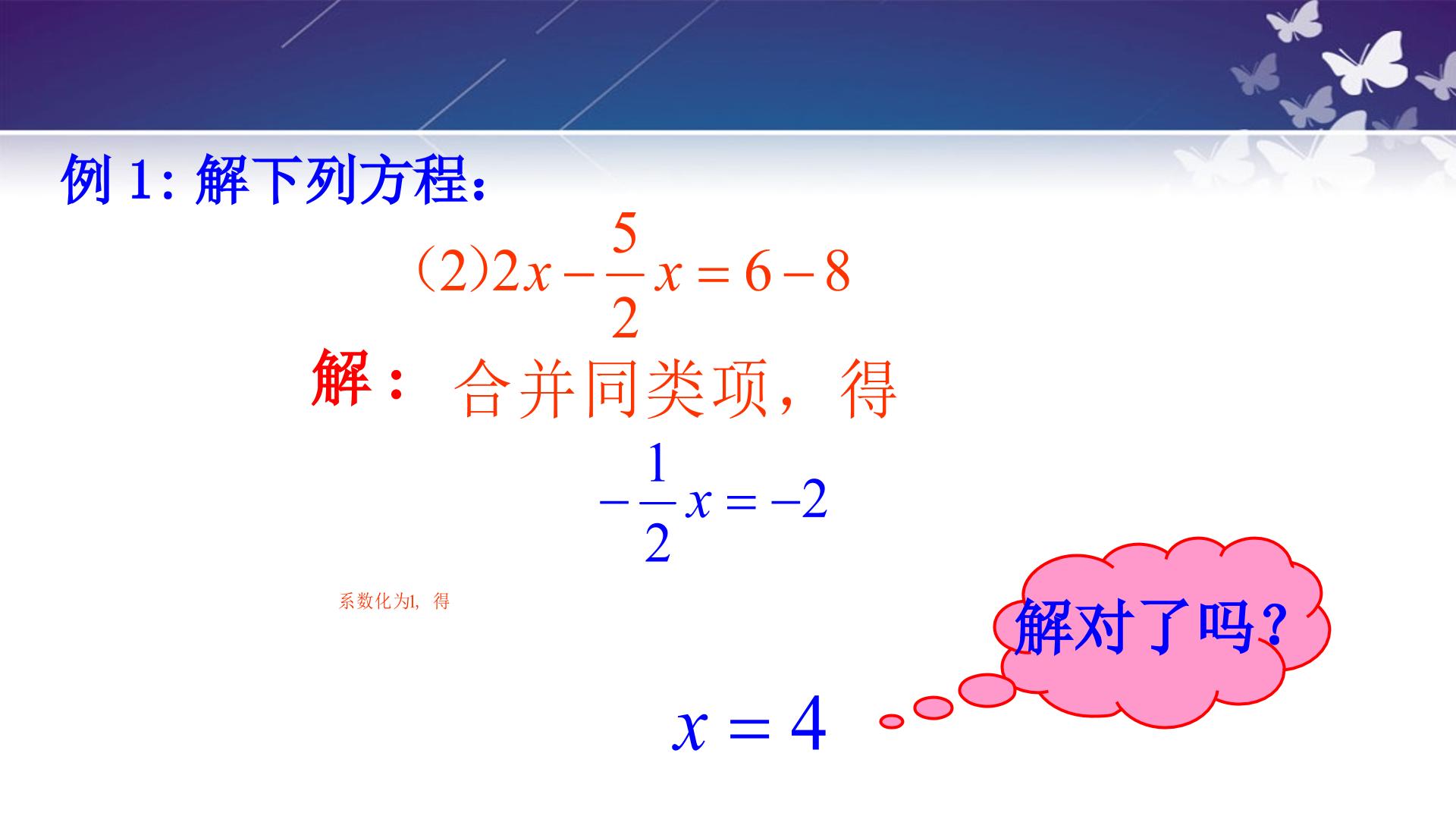 例 1: 解下列方程：

$(2)2x-\frac{5}{2}x=6-8$

解： 合并同类项，得

$-\frac{1}{2}x=-2$

系数化为1，得

解对了吗？

$x=4$